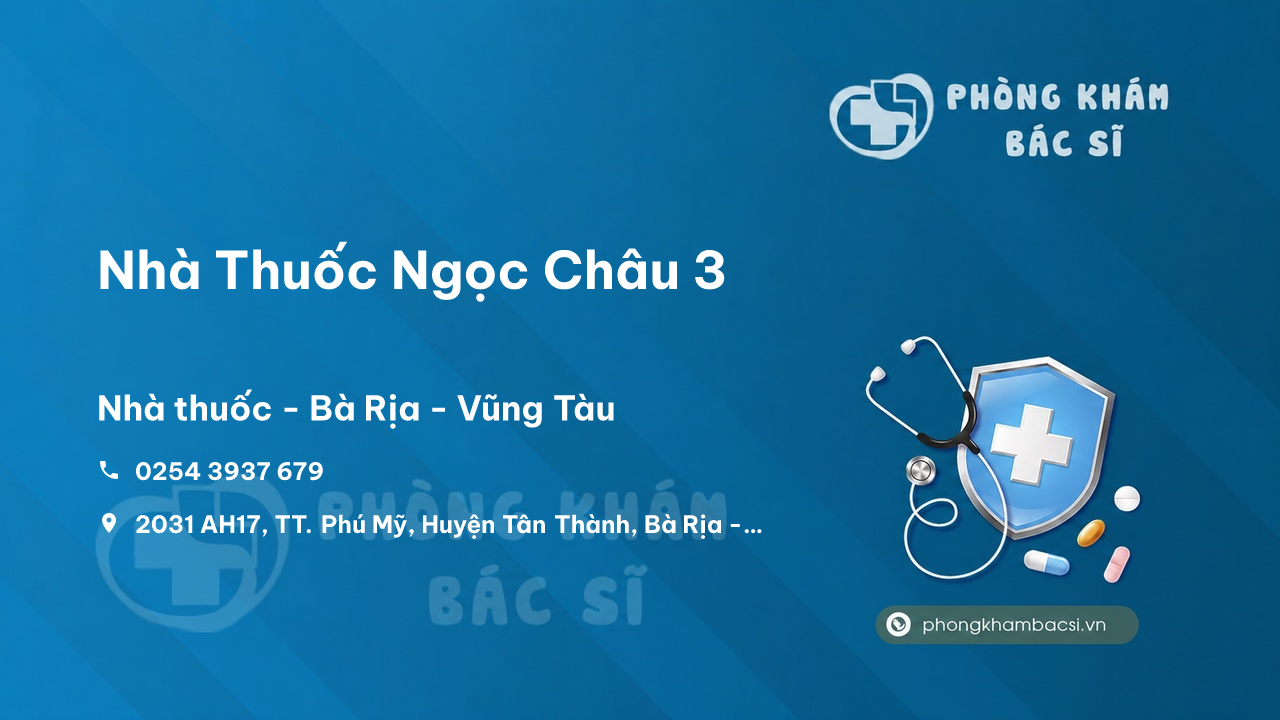 PHÒNG KHÁM
BÁC SĨ

Nhà Thuốc Ngọc Châu 3

Nhà thuốc - Bà Rịa - Vũng Tàu

0254 3937 679

2031 AH17, TT. Phú Mỹ, Huyện Tân Thành, Bà Rịa -...

PHÒNG KHÁM
BÁC SĨ

phongkhambacsi.vn